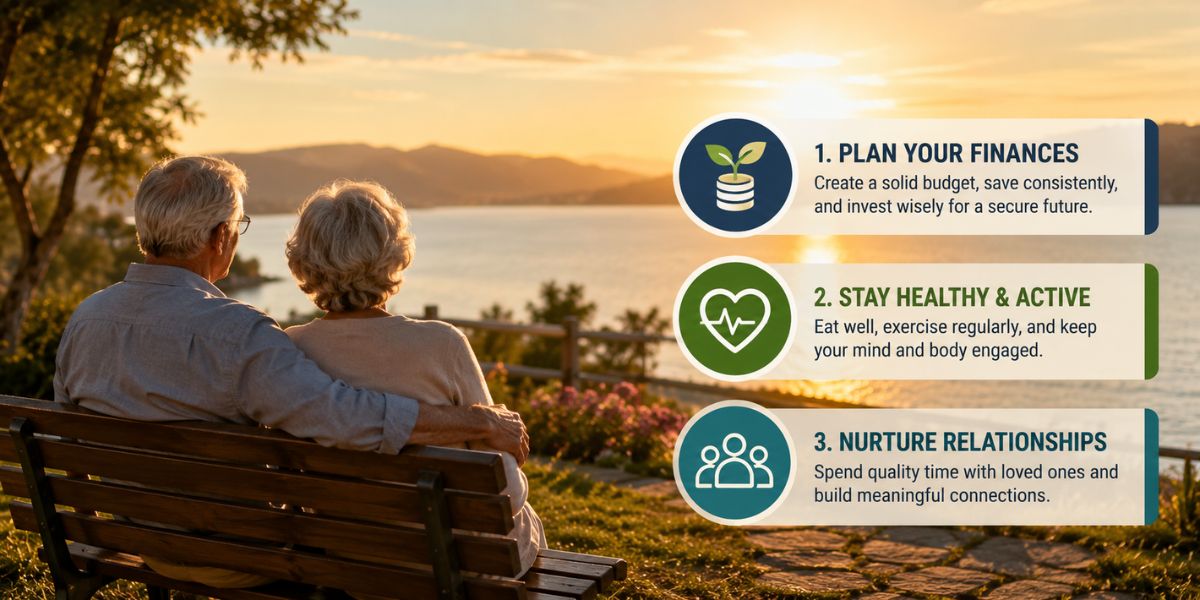 1. PLAN YOUR FINANCES
Create a solid budget, save consistently, and invest wisely for a secure future.

2. STAY HEALTHY & ACTIVE
Eat well, exercise regularly, and keep your mind and body engaged.

3. NURTURE RELATIONSHIPS
Spend quality time with loved ones and build meaningful connections.